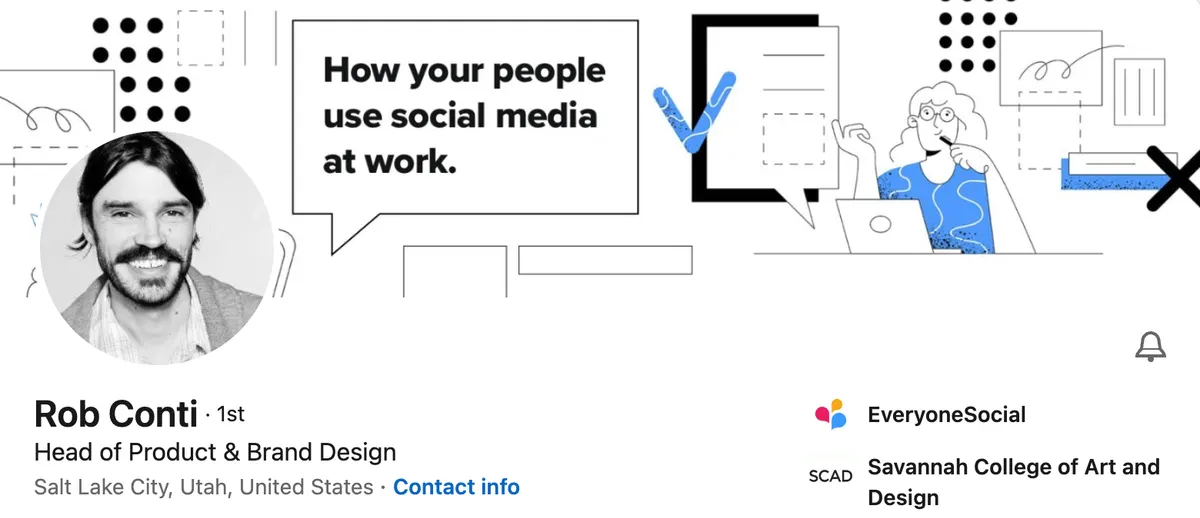 How your people use social media at work.

Rob Conti · 1st
Head of Product & Brand Design
Salt Lake City, Utah, United States · Contact info

EveryoneSocial

SCAD Savannah College of Art and Design